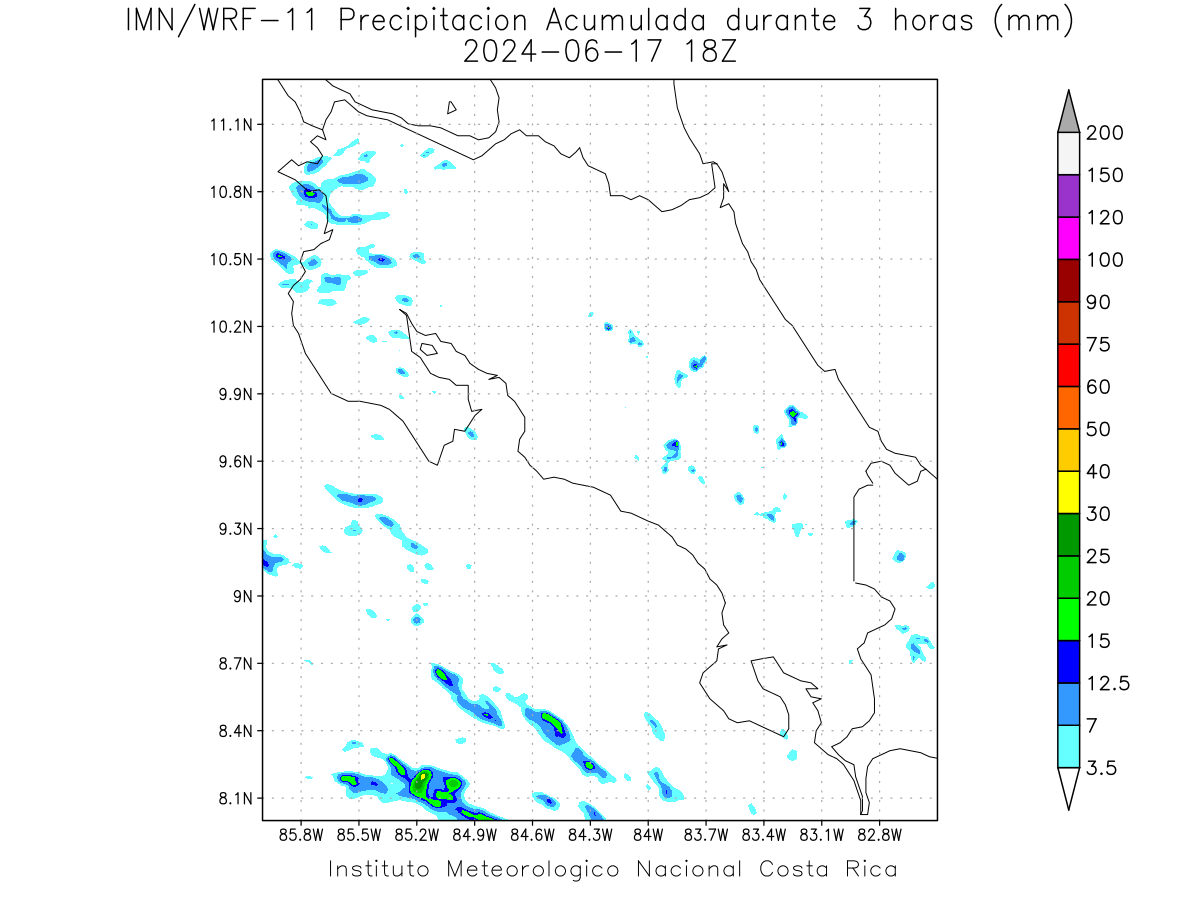 IMN/WRF-11 Precipitacion Acumulada durante 3 horas (mm)
2024-06-17 18Z

11.1N
10.8N
10.5N
10.2N
9.9N
9.6N
9.3N
9N
8.7N
8.4N
8.1N

85.8W 85.5W 85.2W 84.9W 84.6W 84.3W 84W 83.7W 83.4W 83.1W 82.8W

200
150
120
100
90
75
60
50
40
30
25
20
15
12.5
7
3.5

Instituto Meteorologico Nacional Costa Rica